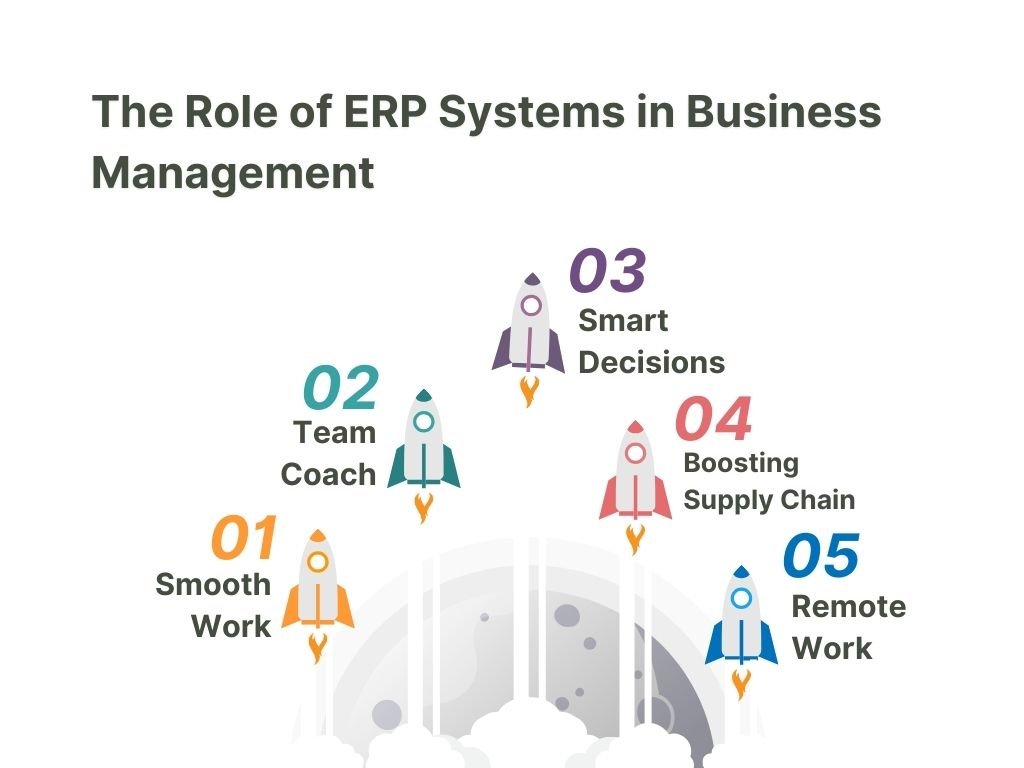 The Role of ERP Systems in Business Management

01
Smooth Work

02
Team Coach

03
Smart Decisions

04
Boosting Supply Chain

05
Remote Work